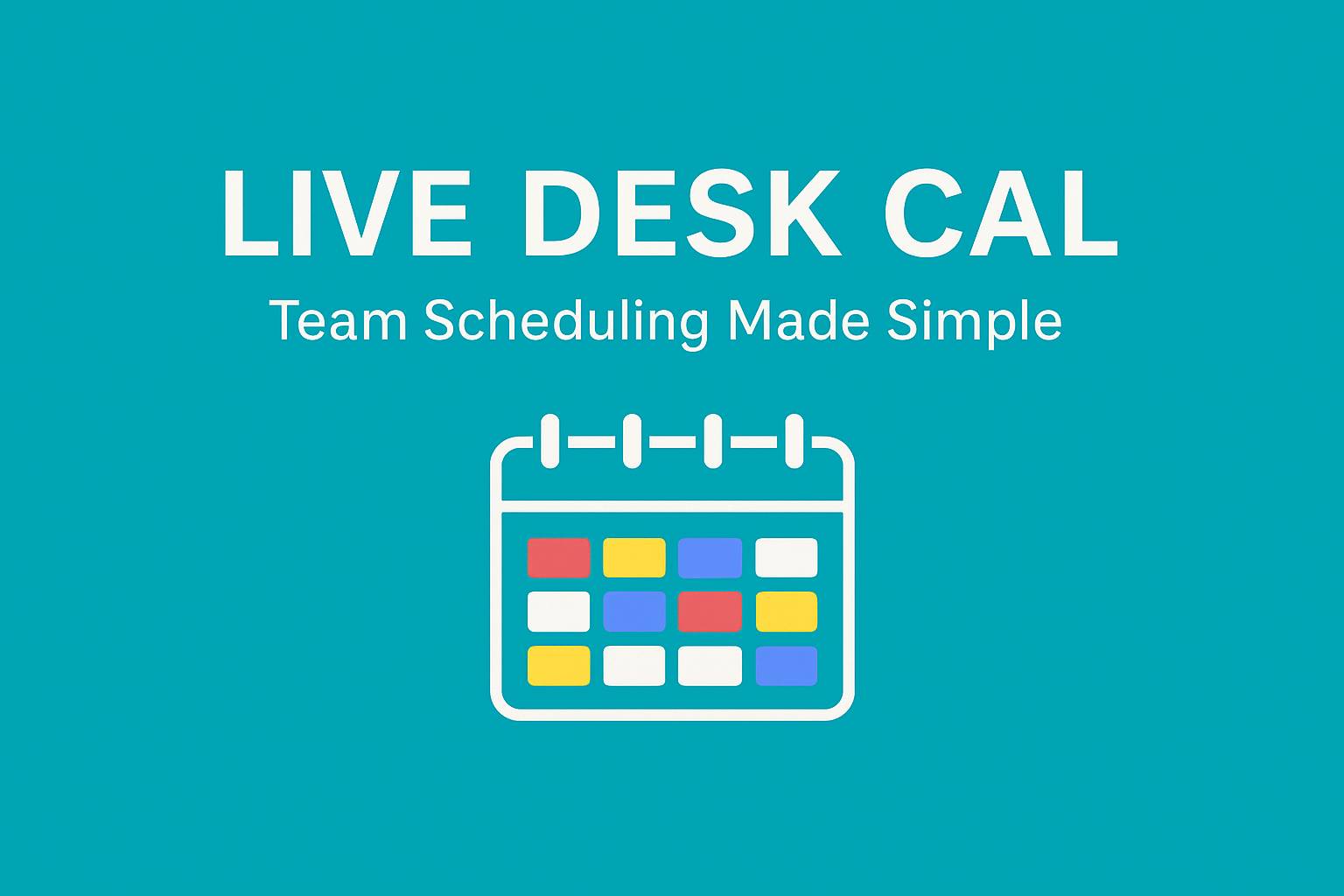 LIVE DESK CAL
Team Scheduling Made Simple